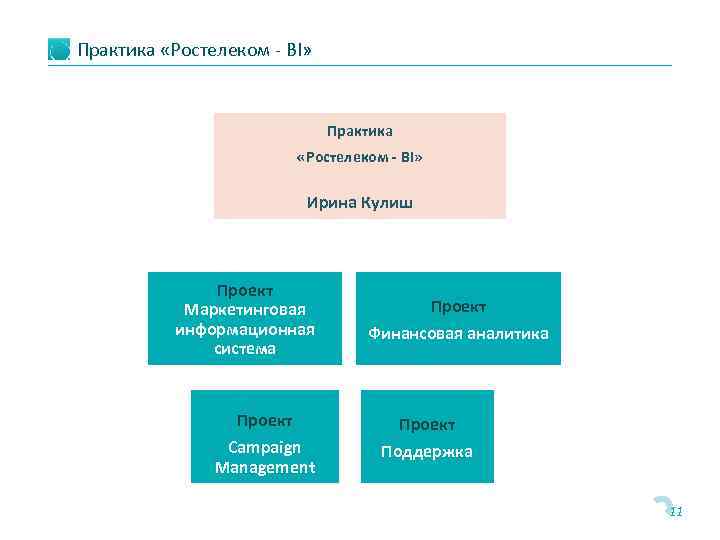 Практика «Ростелеком - BI»

Практика
«Ростелеком - BI»

Ирина Кулиш

Проект
Маркетинговая информационная система

Проект
Финансовая аналитика

Проект
Campaign Management

Проект
Поддержка

11